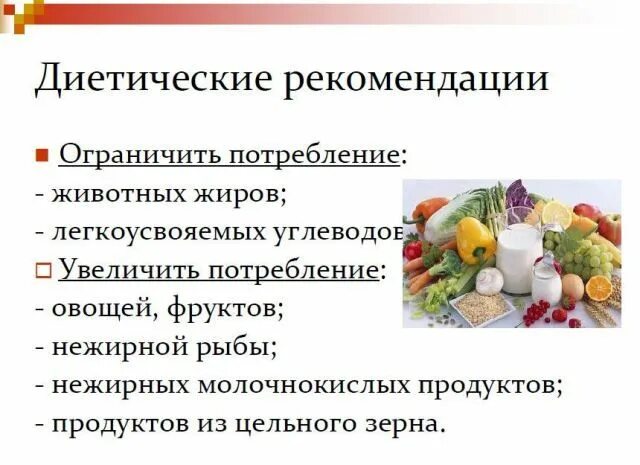 Диетические рекомендации

Ограничить потребление:
- животных жиров;
- легкоусвояемых углеводов

Увеличить потребление:
- овощей, фруктов;
- нежирной рыбы;
- нежирных молочнокислых продуктов;
- продуктов из цельного зерна.